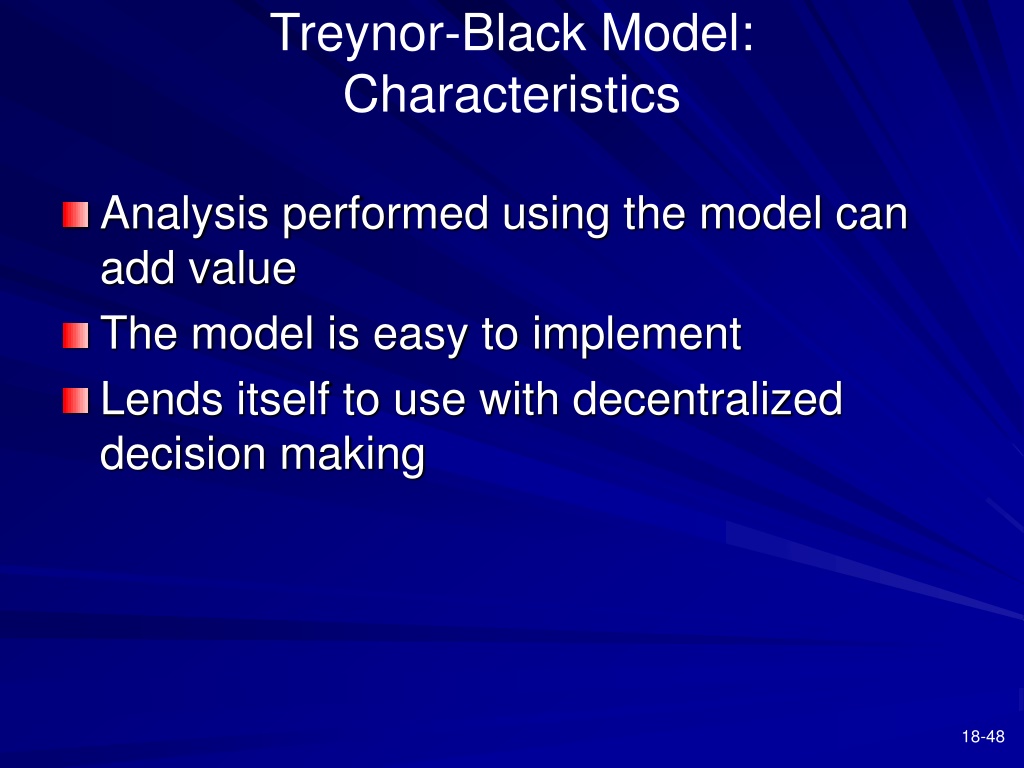 Treynor-Black Model: Characteristics

Analysis performed using the model can add value

The model is easy to implement

Lends itself to use with decentralized decision making

18-48